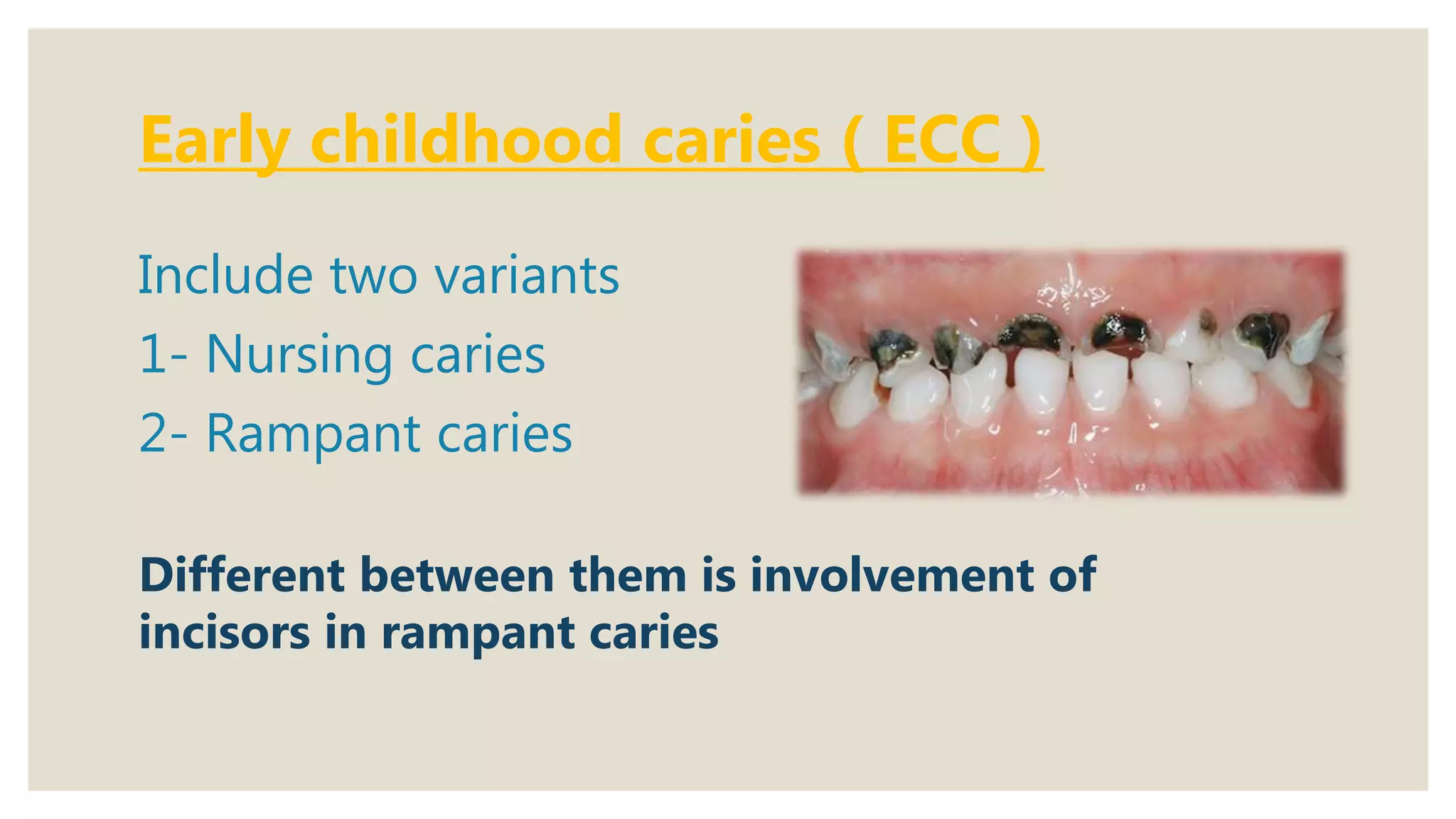 Early childhood caries ( ECC )

Include two variants

1- Nursing caries

2- Rampant caries

Different between them is involvement of incisors in rampant caries